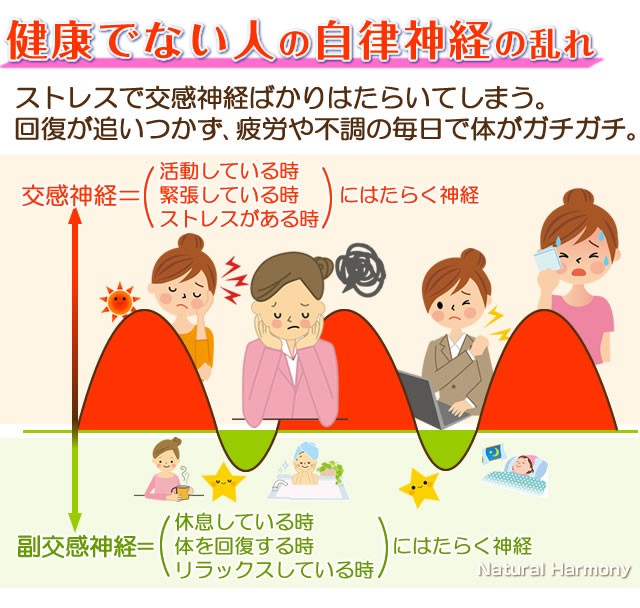 健康でない人の自律神経の乱れ

ストレスで交感神経ばかりはたらいてしまう。
回復が追いつかず、疲労や不調の毎日で体がガチガチ。

交感神経＝（活動している時 緊張している時 ストレスがある時）にはたらく神経

副交感神経＝（休息している時 体を回復する時 リラックスしている時）にはたらく神経

Natural Harmony